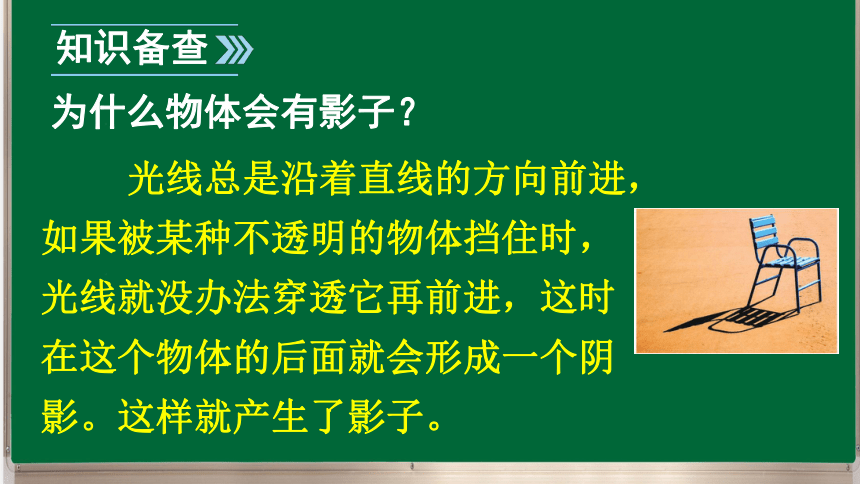 知识备查

为什么物体会有影子？

光线总是沿着直线的方向前进，如果被某种不透明的物体挡住时，光线就没办法穿透它再前进，这时在这个物体的后面就会形成一个阴影。这样就产生了影子。